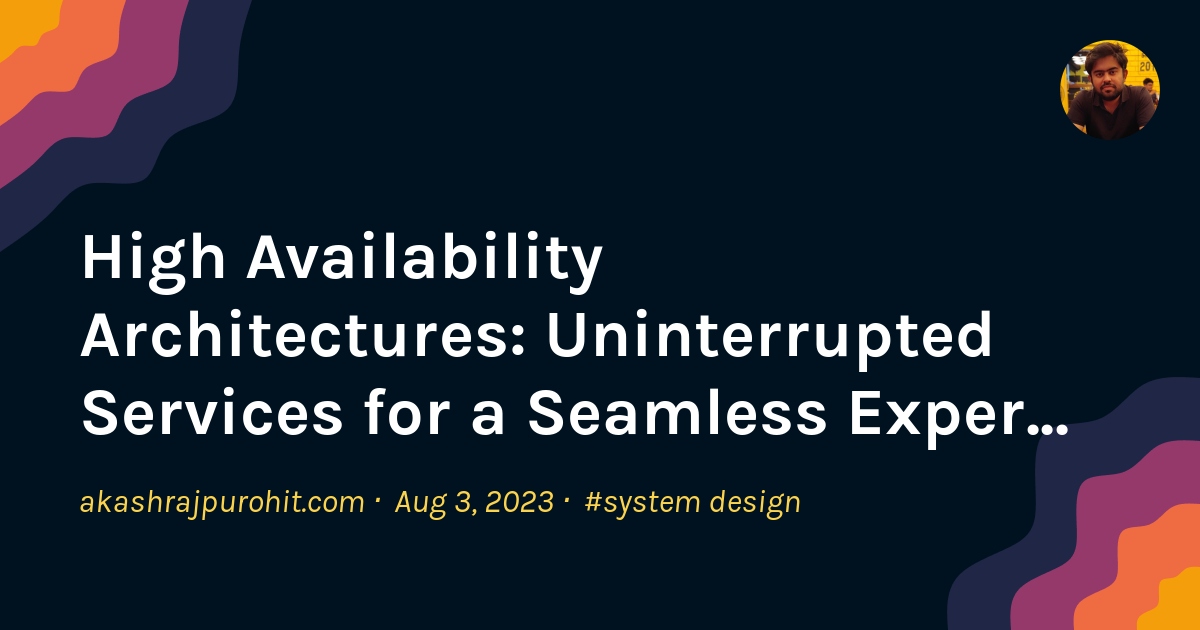 High Availability Architectures: Uninterrupted Services for a Seamless Exper…

akashrajpurohit.com · Aug 3, 2023 · #system design